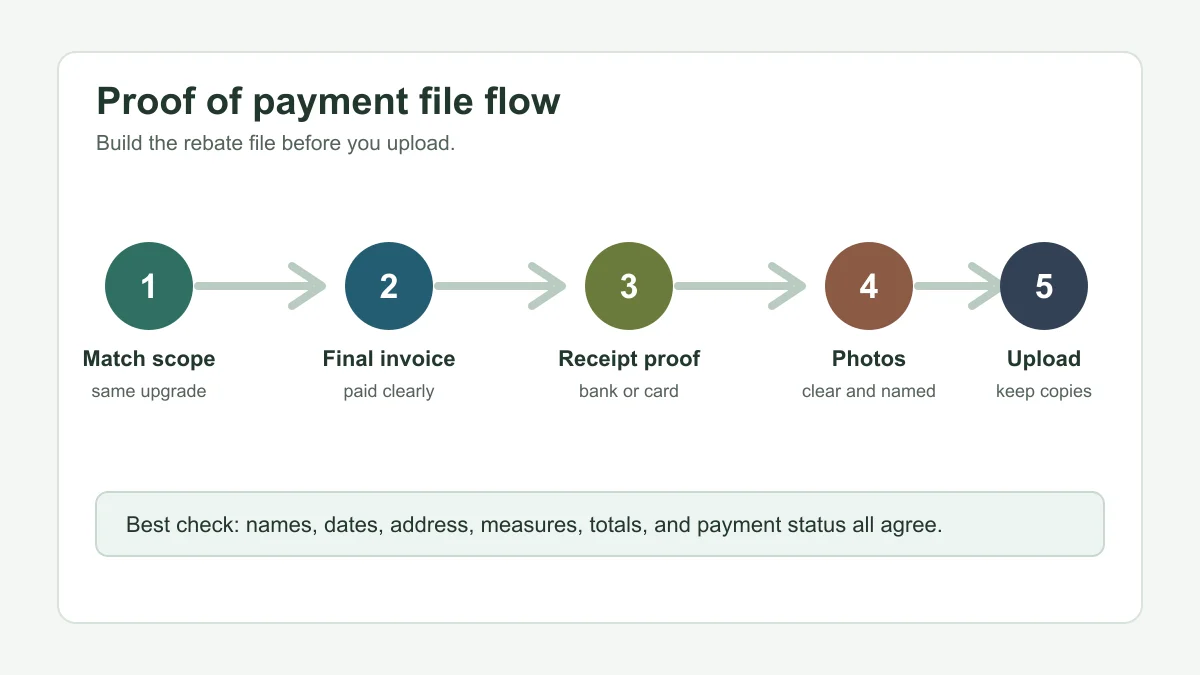 Proof of payment file flow

Build the rebate file before you upload.

1
Match scope
same upgrade

2
Final invoice
paid clearly

3
Receipt proof
bank or card

4
Photos
clear and named

5
Upload
keep copies

Best check: names, dates, address, measures, totals, and payment status all agree.